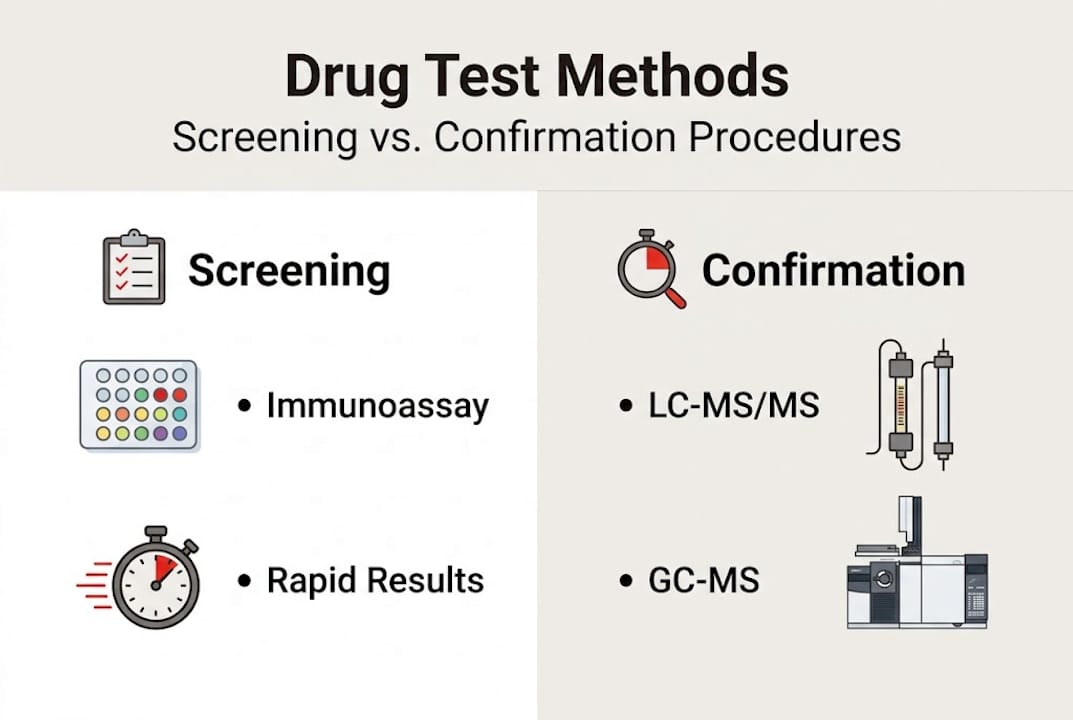 Drug Test Methods
Screening vs. Confirmation Procedures

Screening

• Immunoassay

• Rapid Results

Confirmation

• LC-MS/MS

• GC-MS